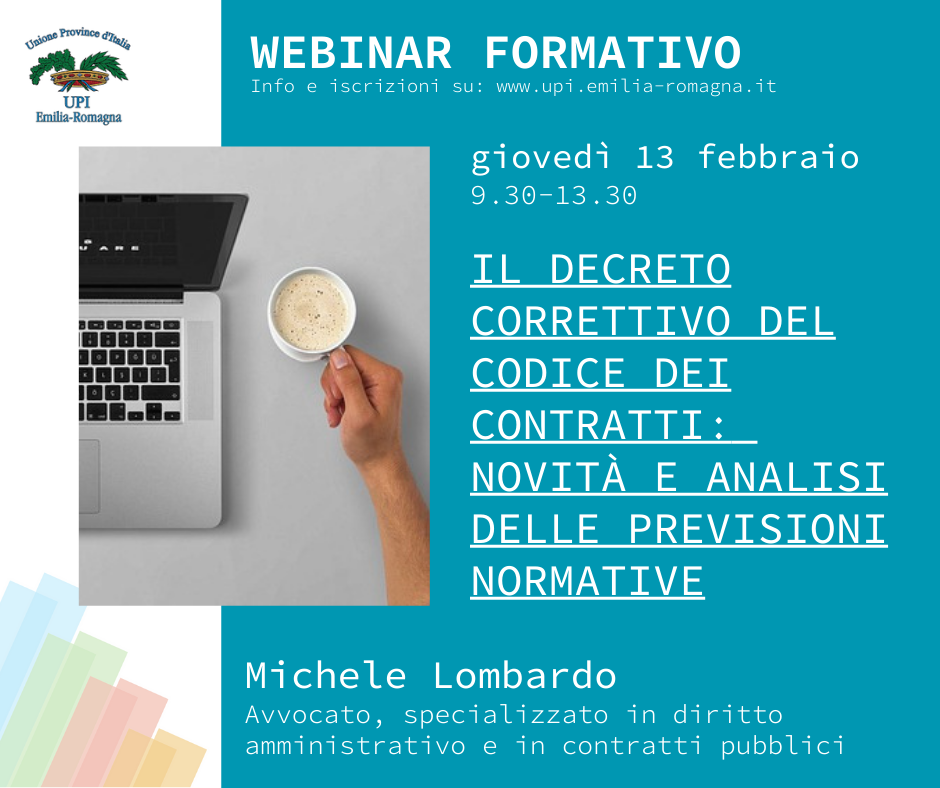 Unione Province d'Italia
UPI
Emilia-Romagna

WEBINAR FORMATIVO
Info e iscrizioni su: www.upi.emilia-romagna.it

giovedì 13 febbraio
9.30-13.30

IL DECRETO CORRETTIVO DEL CODICE DEI CONTRATTI: NOVITÀ E ANALISI DELLE PREVISIONI NORMATIVE

Michele Lombardo
Avvocato, specializzato in diritto amministrativo e in contratti pubblici